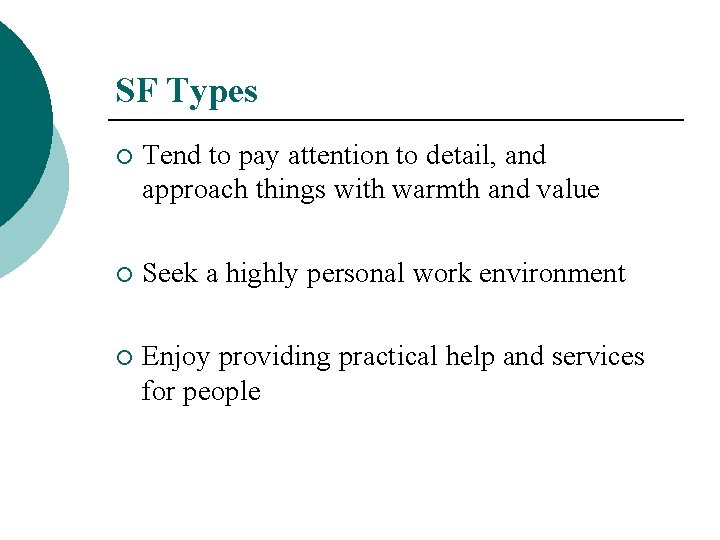 SF Types

○ Tend to pay attention to detail, and approach things with warmth and value

○ Seek a highly personal work environment

○ Enjoy providing practical help and services for people